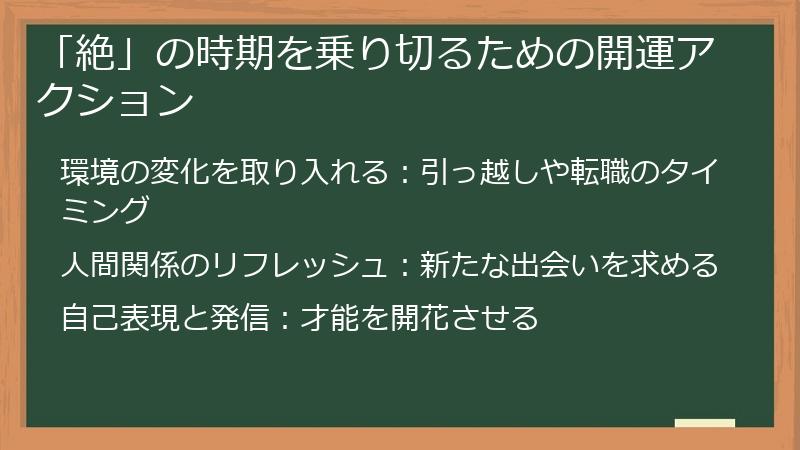 「絶」の時期を乗り切るための開運アクション

環境の変化を取り入れる：引っ越しや転職のタイミング

人間関係のリフレッシュ：新たな出会いを求める

自己表現と発信：才能を開花させる